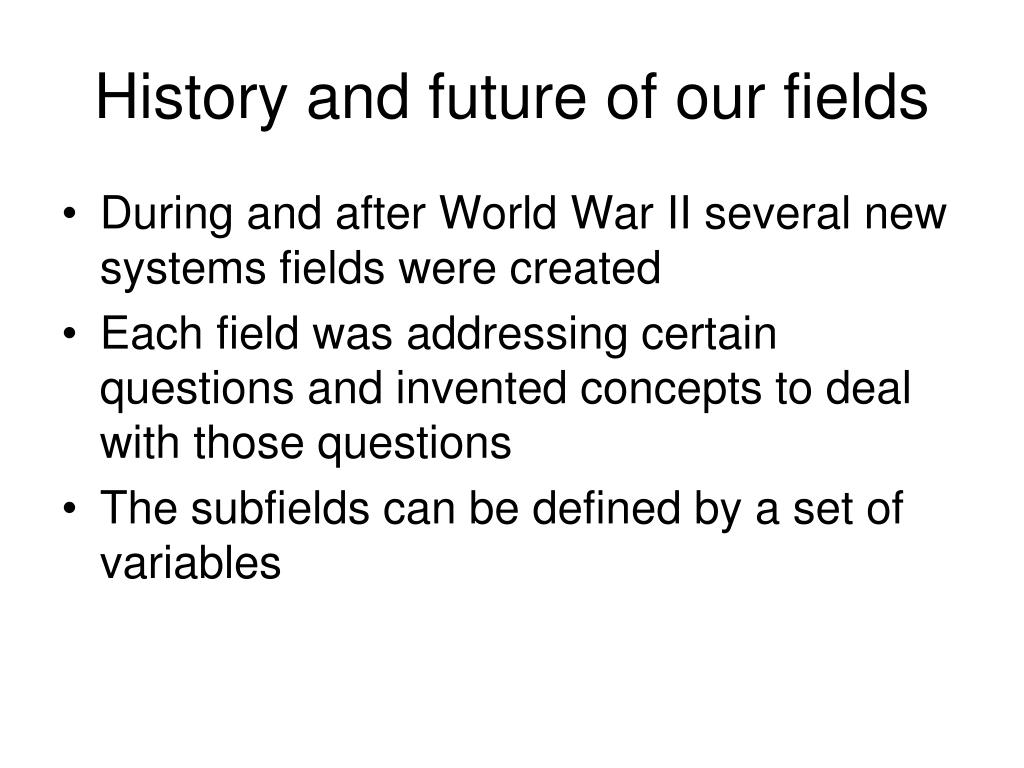 History and future of our fields

• During and after World War II several new systems fields were created
• Each field was addressing certain questions and invented concepts to deal with those questions
• The subfields can be defined by a set of variables